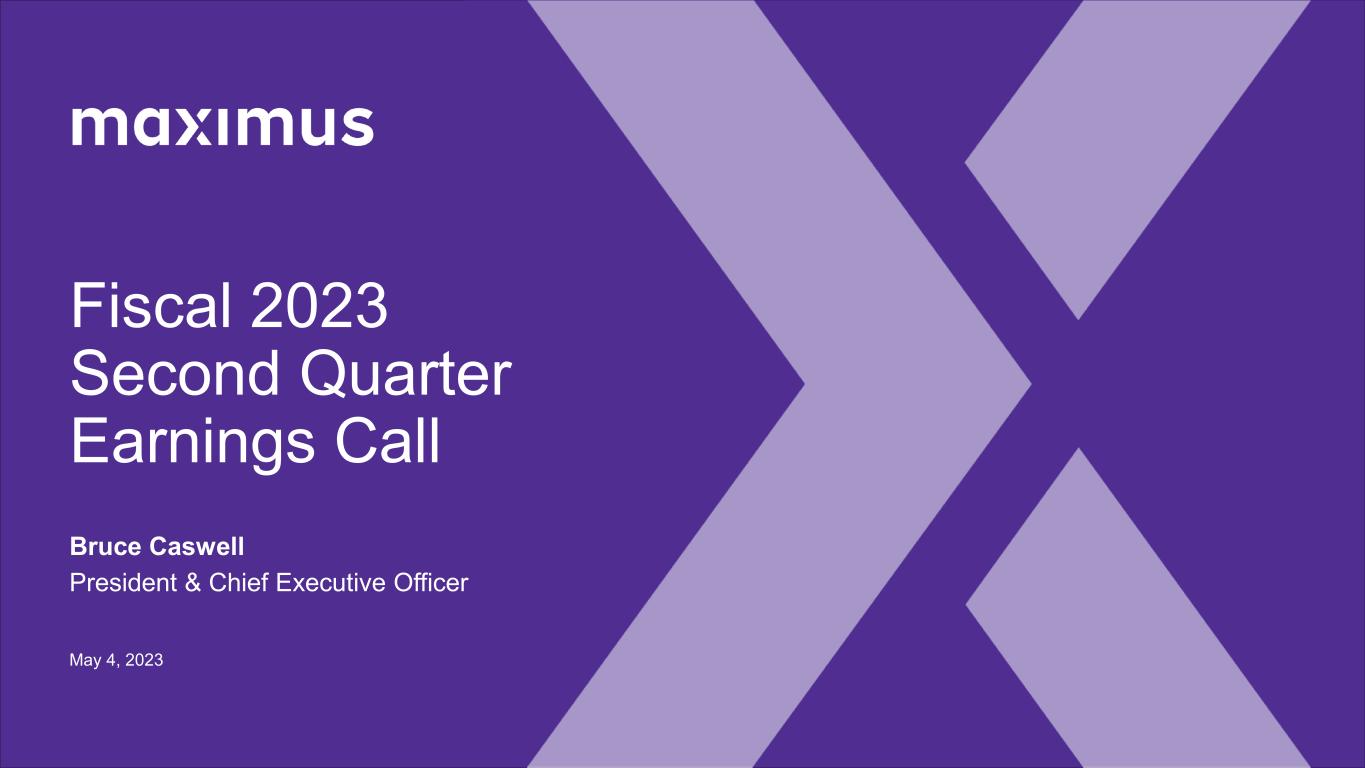 maximus

Fiscal 2023
Second Quarter
Earnings Call

Bruce Caswell
President & Chief Executive Officer

May 4, 2023